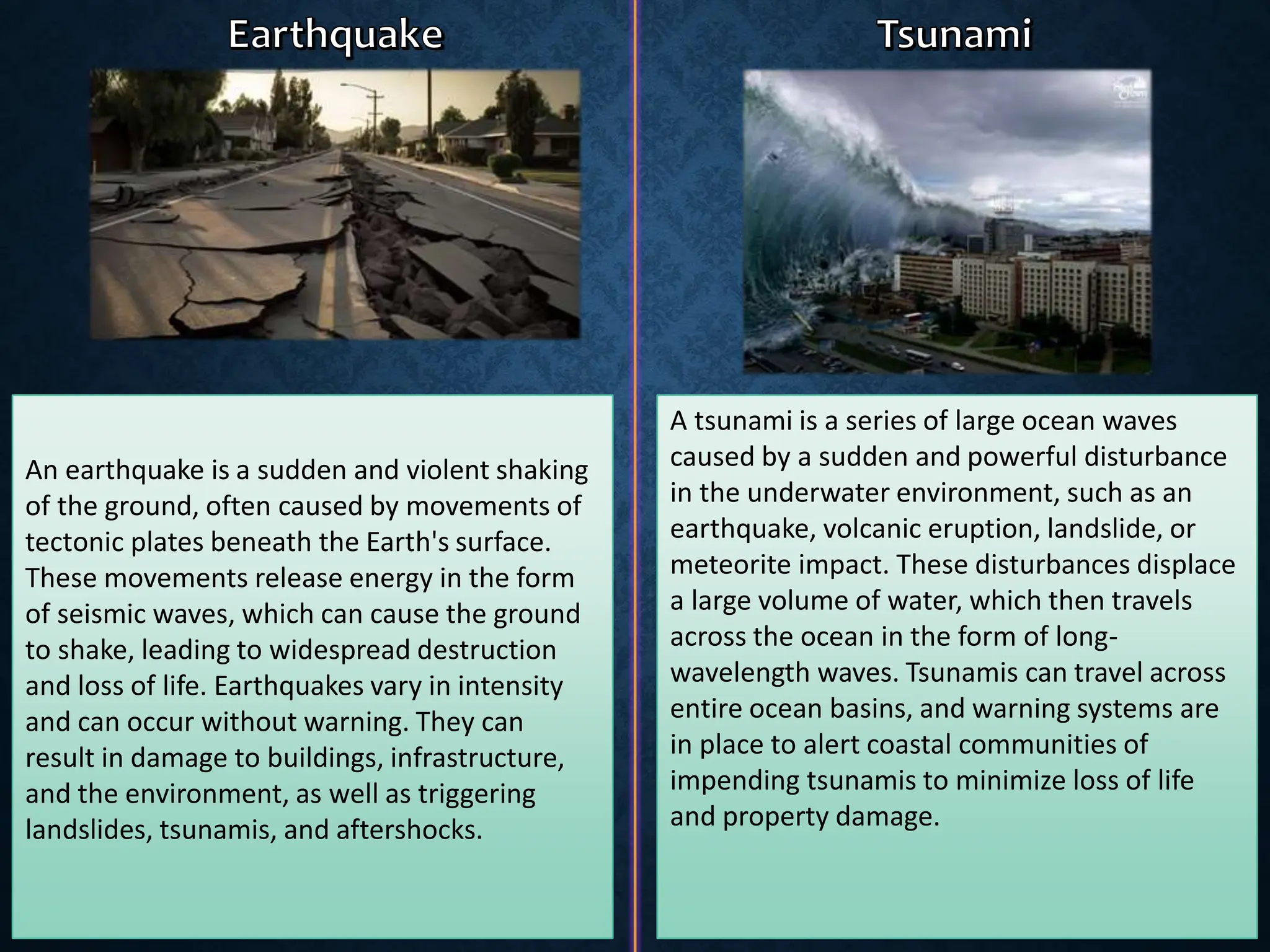 Earthquake

An earthquake is a sudden and violent shaking of the ground, often caused by movements of tectonic plates beneath the Earth's surface. These movements release energy in the form of seismic waves, which can cause the ground to shake, leading to widespread destruction and loss of life. Earthquakes vary in intensity and can occur without warning. They can result in damage to buildings, infrastructure, and the environment, as well as triggering landslides, tsunamis, and aftershocks.

Tsunami

A tsunami is a series of large ocean waves caused by a sudden and powerful disturbance in the underwater environment, such as an earthquake, volcanic eruption, landslide, or meteorite impact. These disturbances displace a large volume of water, which then travels across the ocean in the form of long-wavelength waves. Tsunamis can travel across entire ocean basins, and warning systems are in place to alert coastal communities of impending tsunamis to minimize loss of life and property damage.